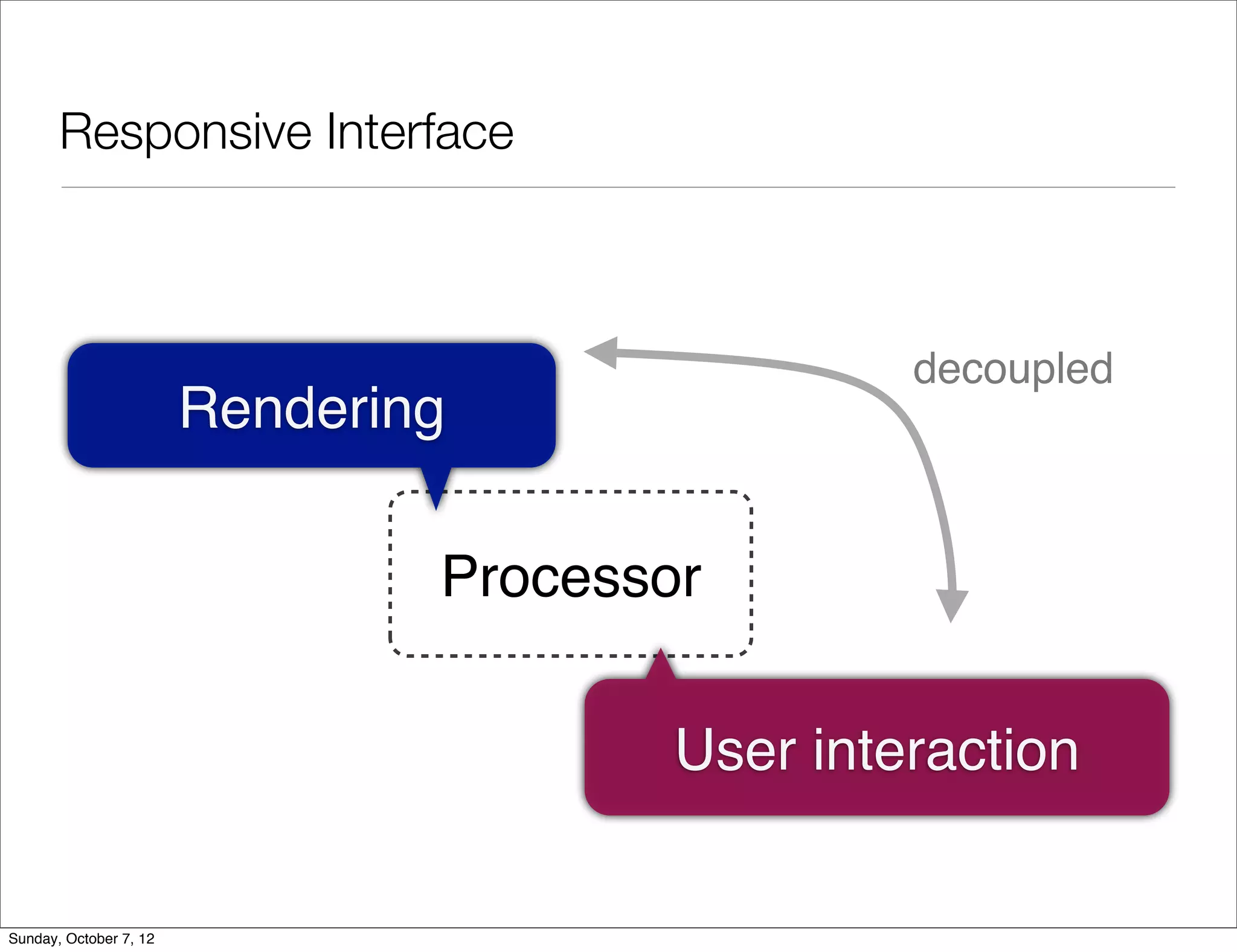 Responsive Interface

Rendering

decoupled

Processor

User interaction

Sunday, October 7, 12